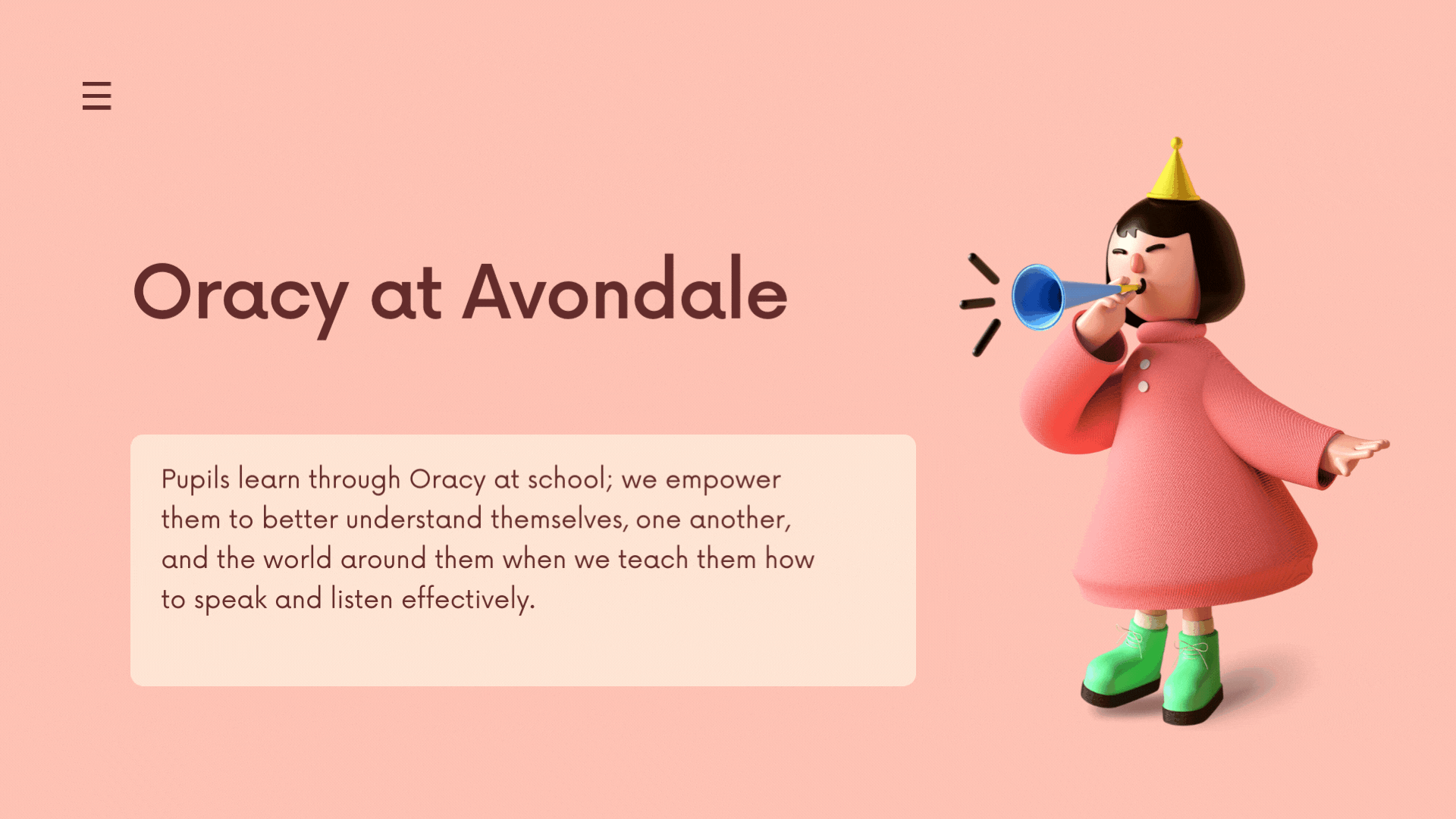 Oracy at Avondale

Pupils learn through Oracy at school; we empower them to better understand themselves, one another, and the world around them when we teach them how to speak and listen effectively.